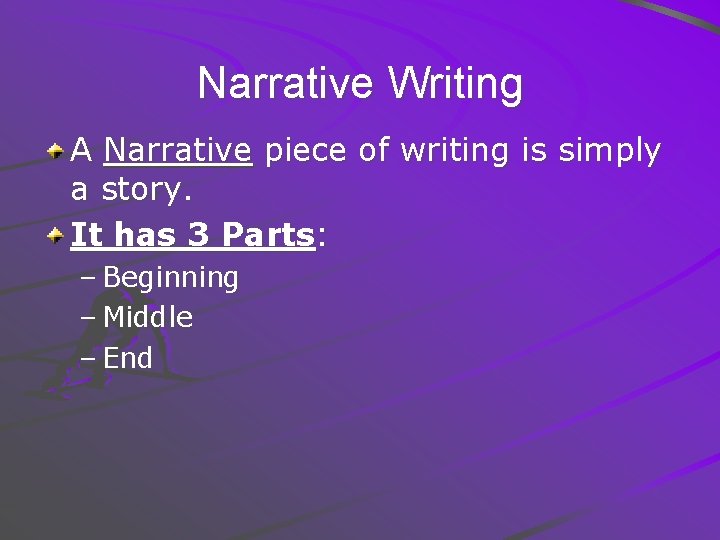 Narrative Writing

A Narrative piece of writing is simply a story.

It has 3 Parts:

– Beginning
– Middle
– End